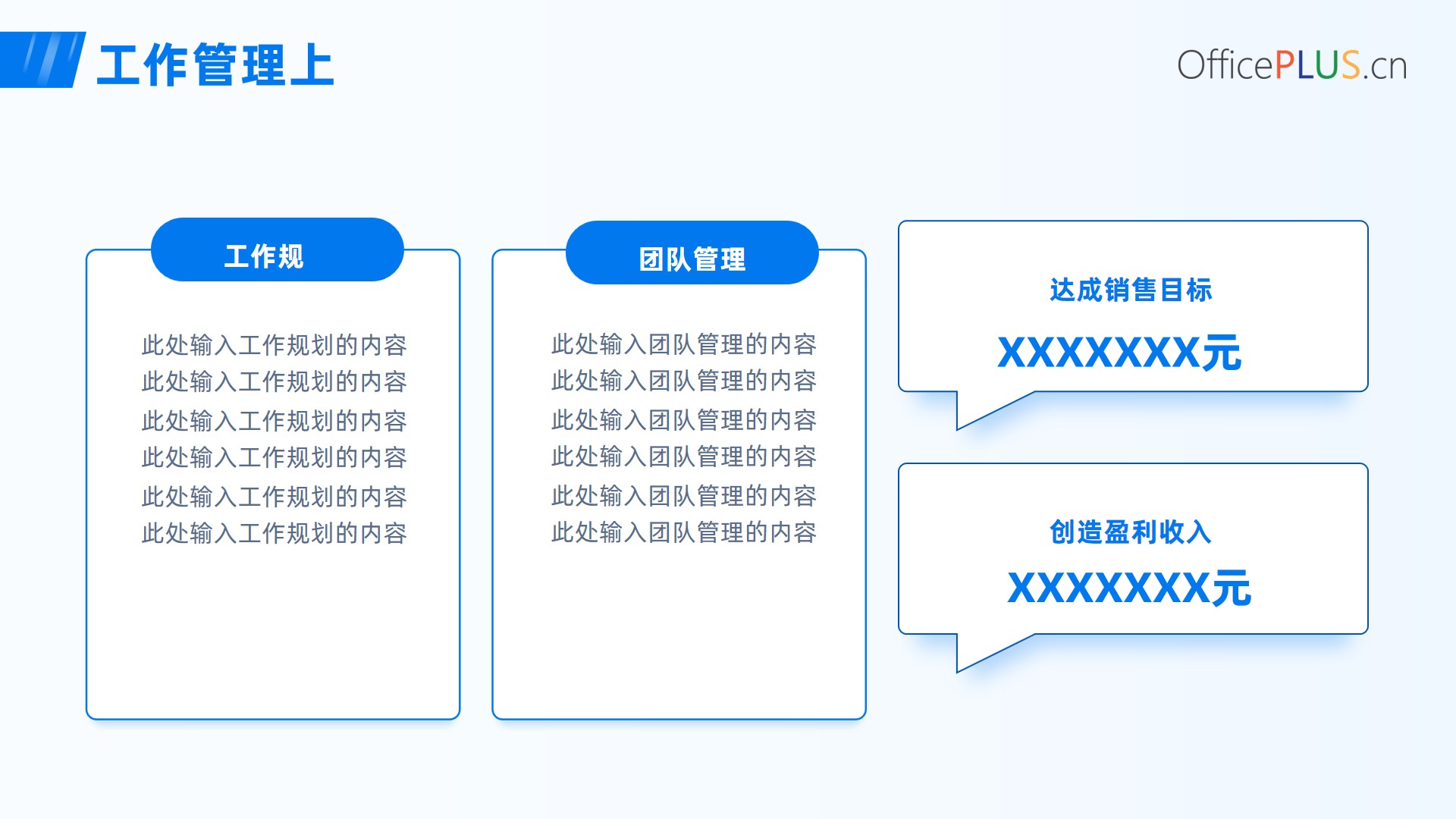 工作管理上

OfficePLUS.cn

工作规

此处输入工作规划的内容
此处输入工作规划的内容
此处输入工作规划的内容
此处输入工作规划的内容
此处输入工作规划的内容
此处输入工作规划的内容

团队管理

此处输入团队管理的内容
此处输入团队管理的内容
此处输入团队管理的内容
此处输入团队管理的内容
此处输入团队管理的内容
此处输入团队管理的内容

达成销售目标

XXXXXXX元

创造盈利收入

XXXXXXX元